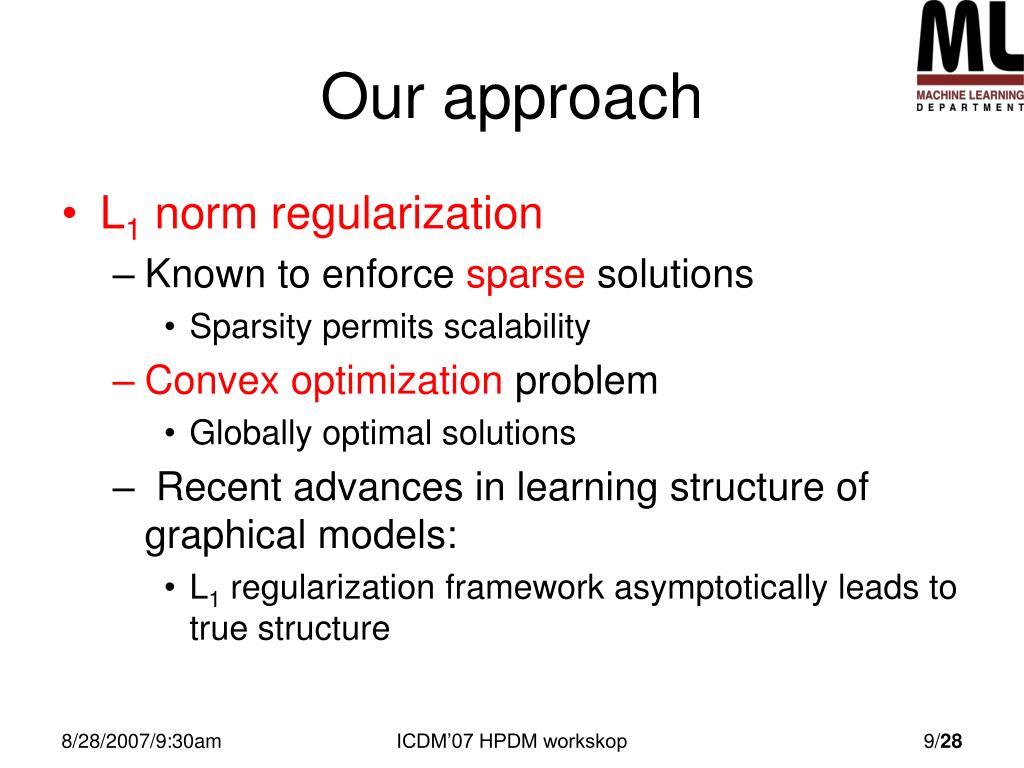 ML
MACHINE LEARNING
DEPARTMENT

Our approach

• $L_1$ norm regularization
– Known to enforce sparse solutions
• Sparsity permits scalability
– Convex optimization problem
• Globally optimal solutions
– Recent advances in learning structure of graphical models:
• $L_1$ regularization framework asymptotically leads to true structure

8/28/2007/9:30am
ICDM'07 HPDM workskop
9/28